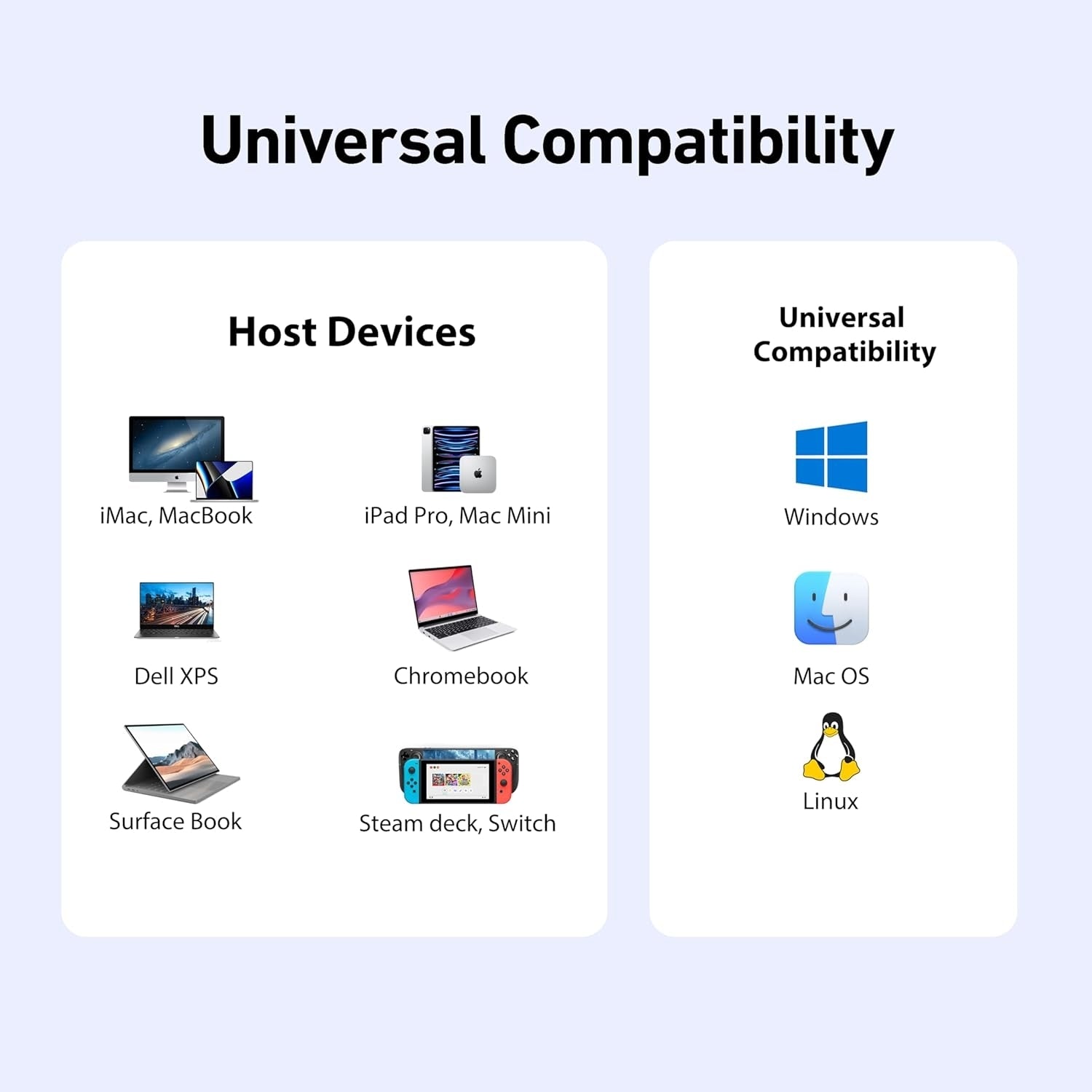 Universal Compatibility

Host Devices

iMac, MacBook

iPad Pro, Mac Mini

Dell XPS

Chromebook

Surface Book

Steam deck, Switch

Universal Compatibility

Windows

Mac OS

Linux